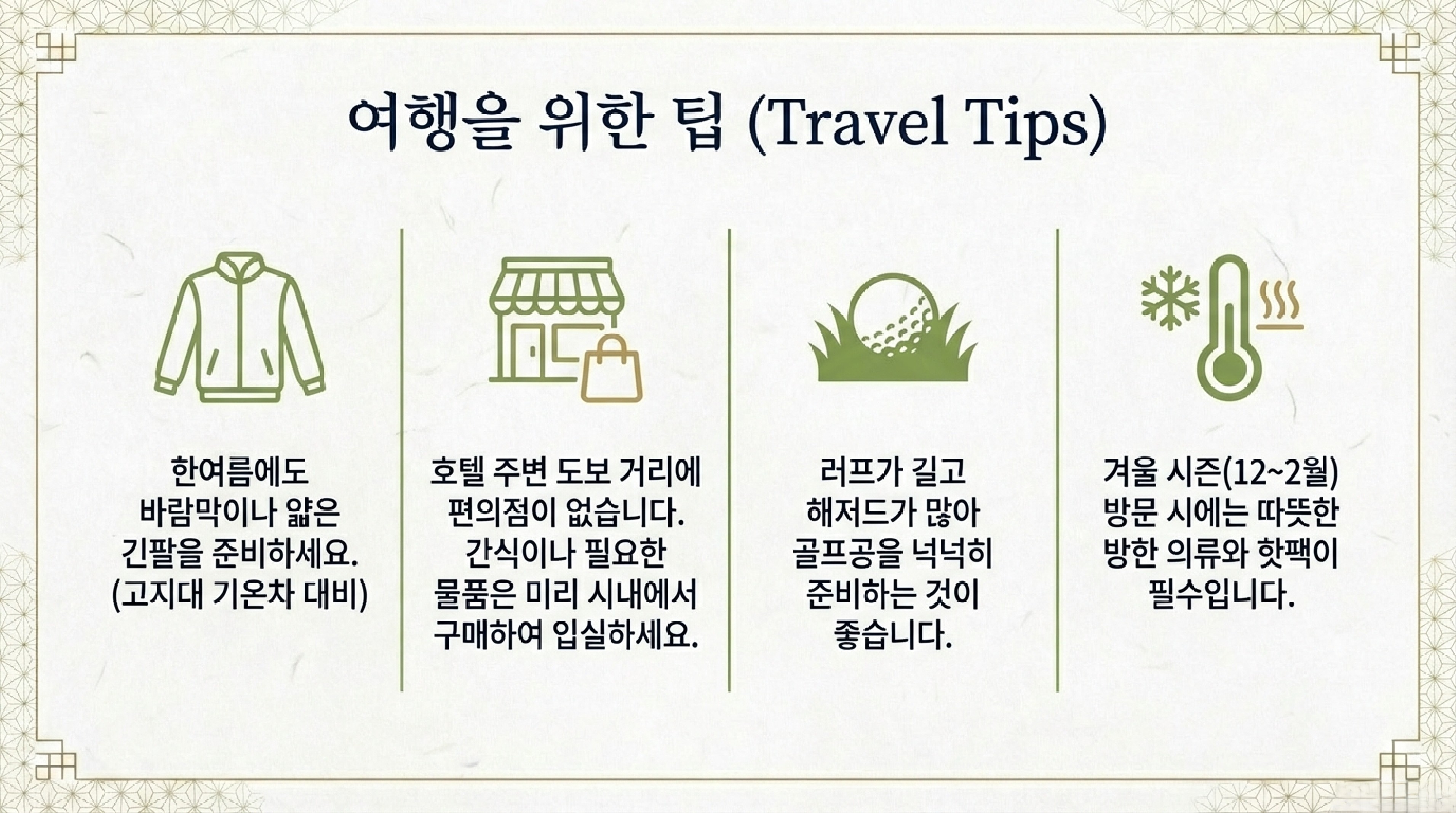 여행을 위한 팁 (Travel Tips)

한여름에도 바람막이나 얇은 긴팔을 준비하세요. (고지대 기온차 대비)

호텔 주변 도보 거리에 편의점이 없습니다. 간식이나 필요한 물품은 미리 시내에서 구매하여 입실하세요.

러프가 길고 해저드가 많아 골프공을 넉넉히 준비하는 것이 좋습니다.

겨울 시즌(12~2월) 방문 시에는 따뜻한 방한 의류와 핫팩이 필수입니다.